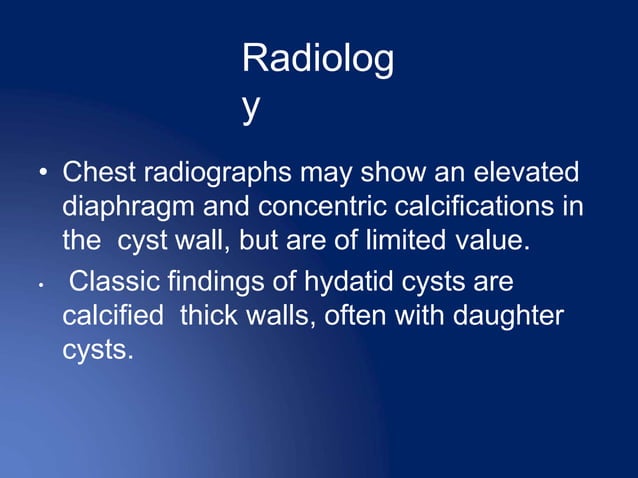 Radiolog
y

• Chest radiographs may show an elevated diaphragm and concentric calcifications in the cyst wall, but are of limited value.

• Classic findings of hydatid cysts are calcified thick walls, often with daughter cysts.